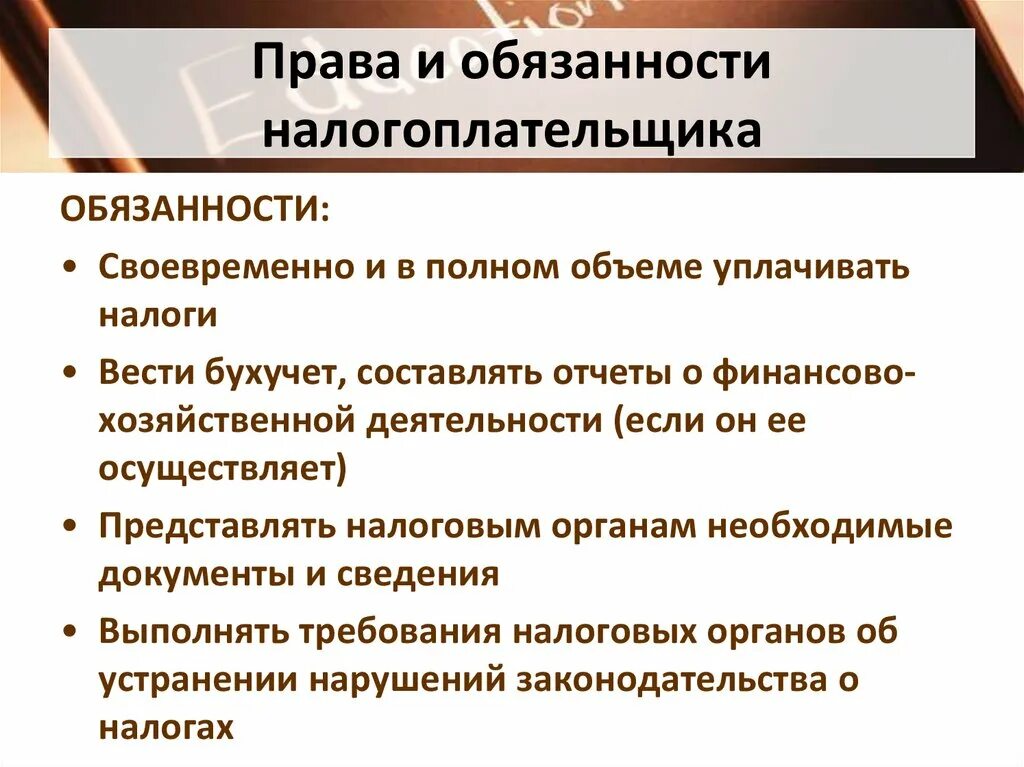 Права и обязанности налогоплательщика

ОБЯЗАННОСТИ:

• Своевременно и в полном объеме уплачивать налоги

• Вести бухучет, составлять отчеты о финансово-хозяйственной деятельности (если он ее осуществляет)

• Представлять налоговым органам необходимые документы и сведения

• Выполнять требования налоговых органов об устранении нарушений законодательства о налогах